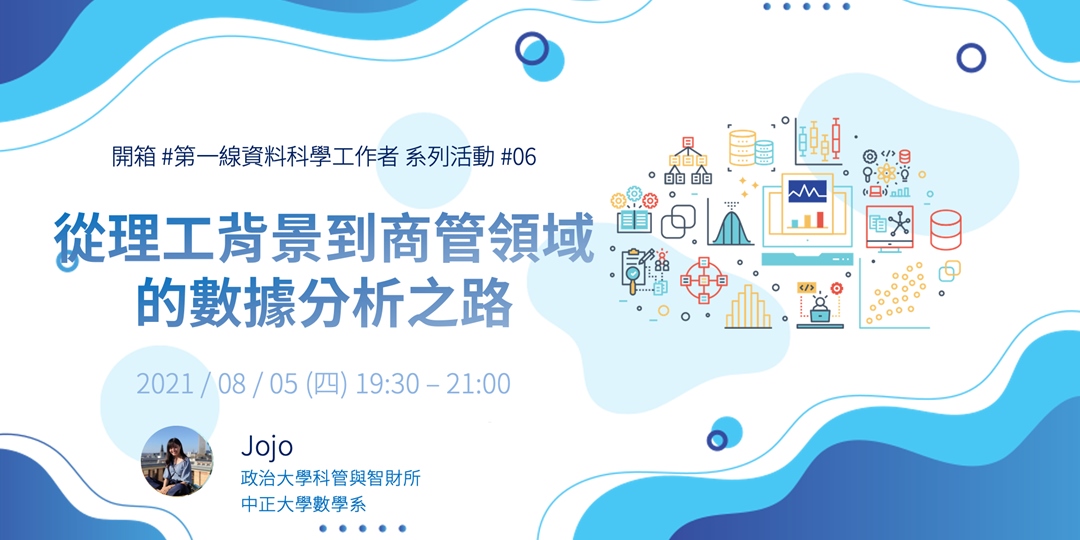 開箱 #第一線資料科學工作者 系列活動 #06

從理工背景到商管領域的數據分析之路

2021 / 08 / 05 (四) 19:30 – 21:00

Jojo
政治大學科管與智財所
中正大學數學系